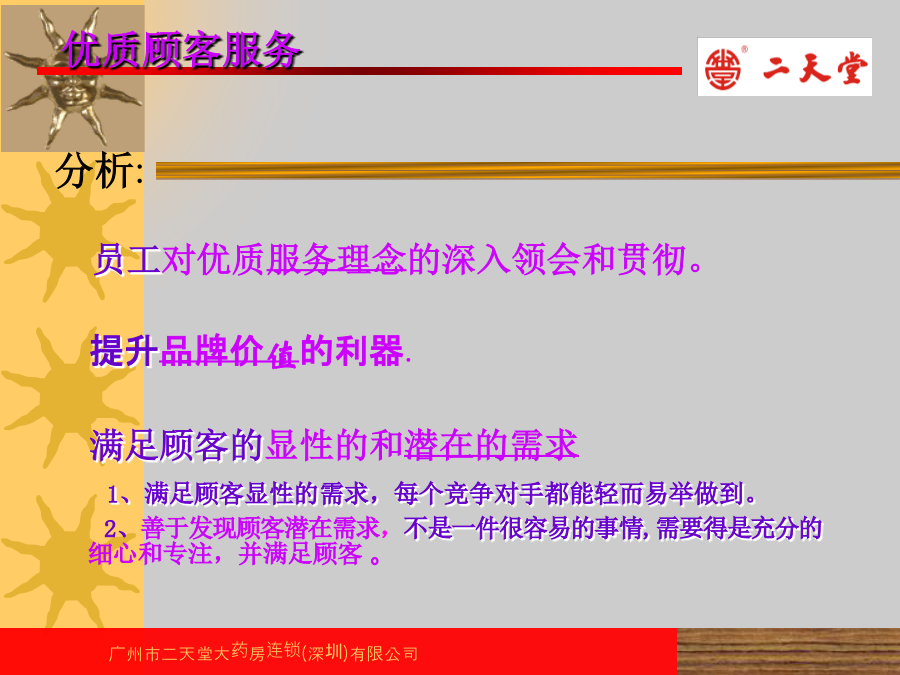 优质顾客服务

二天堂

分析:

员工对优质服务理念的深入领会和贯彻。

提升品牌价值的利器.

满足顾客的显性的和潜在的需求

1、满足顾客显性的需求，每个竞争对手都能轻而易举做到。

2、善于发现顾客潜在需求，不是一件很容易的事情, 需要得是充分的细心和专注，并满足顾客 。

广州市二天堂大药房连锁(深圳)有限公司